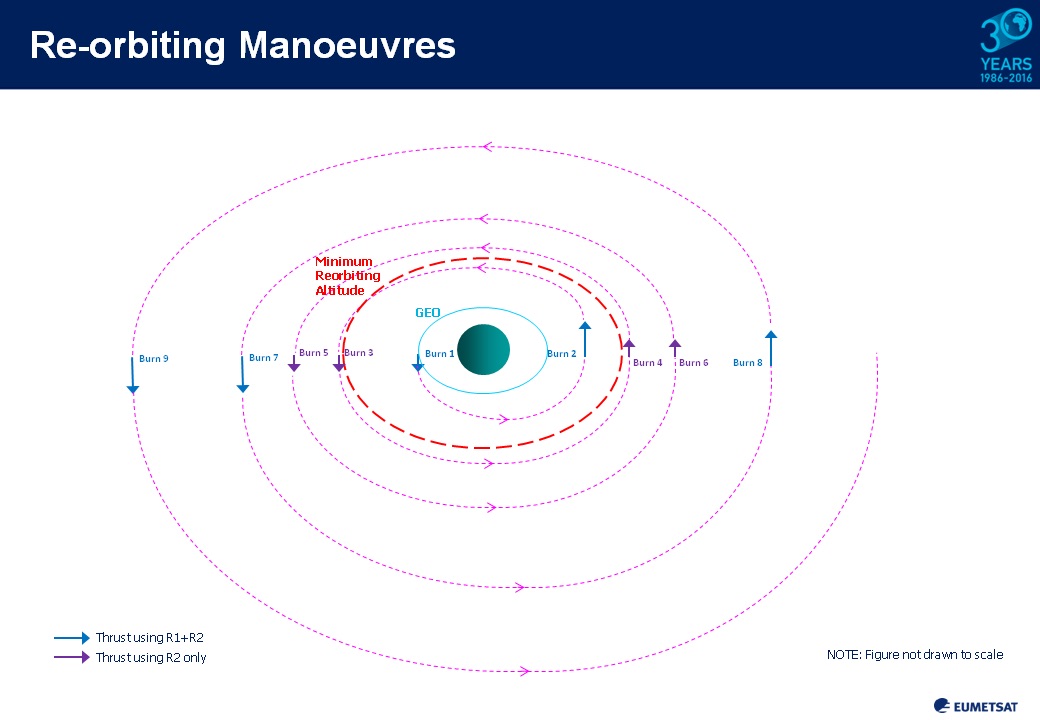 Re-orbiting Manoeuvres

30 YEARS 1986-2016

Minimum Reorbiting Altitude

GEO

Burn 9
Burn 7
Burn 5
Burn 3
Burn 1
Burn 2
Burn 4
Burn 6
Burn 8

Thrust using R1+R2
Thrust using R2 only

NOTE: Figure not drawn to scale

EUMETSAT